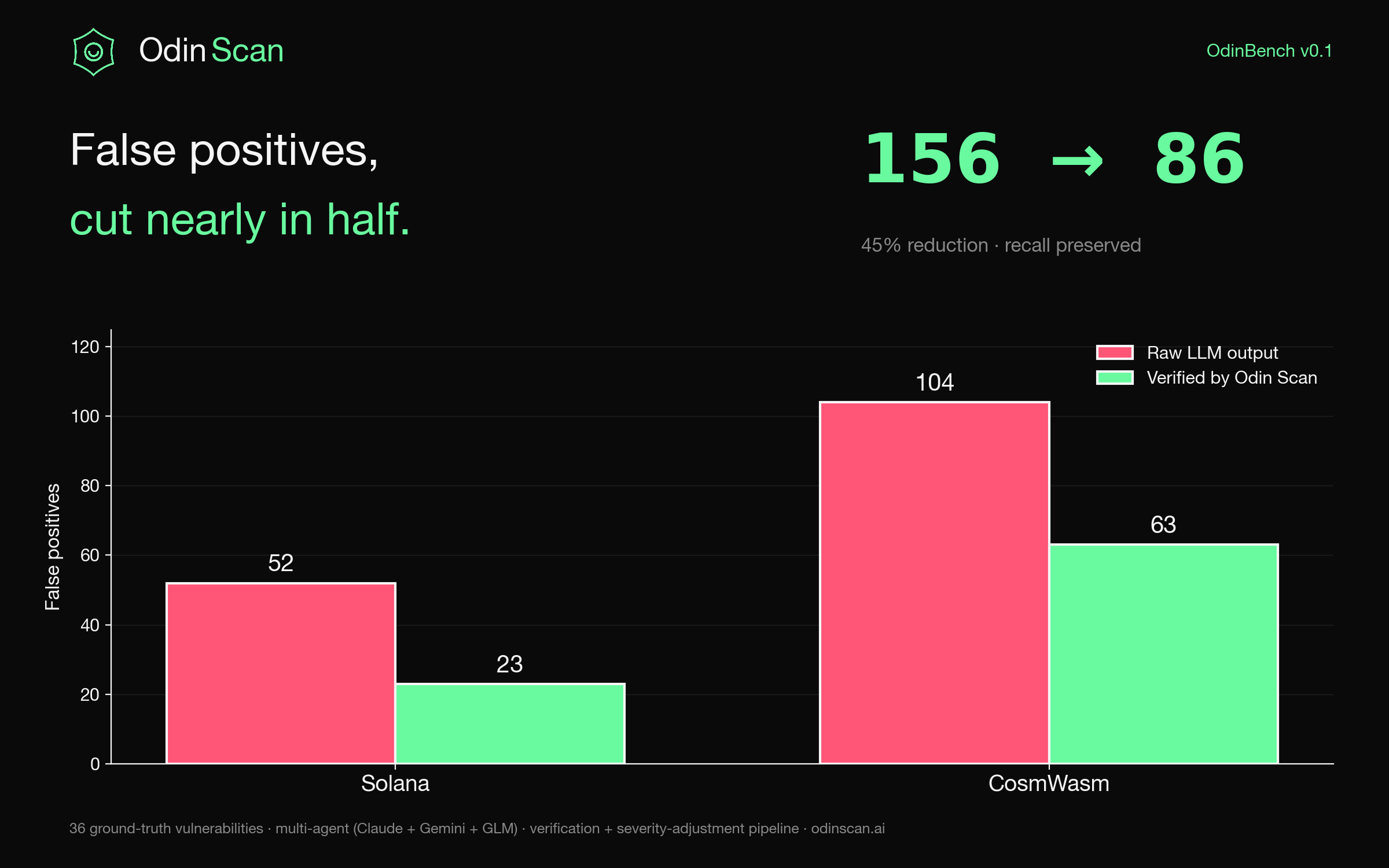 Odin Scan

OdinBench v0.1

False positives,

cut nearly in half.

156 → 86

45% reduction · recall preserved

Raw LLM output
Verified by Odin Scan

False positives

120
100
80
60
40
20
0

52
23
104
63

Solana
CosmWasm

36 ground-truth vulnerabilities · multi-agent (Claude + Gemini + GLM) · verification + severity-adjustment pipeline · odinscan.ai